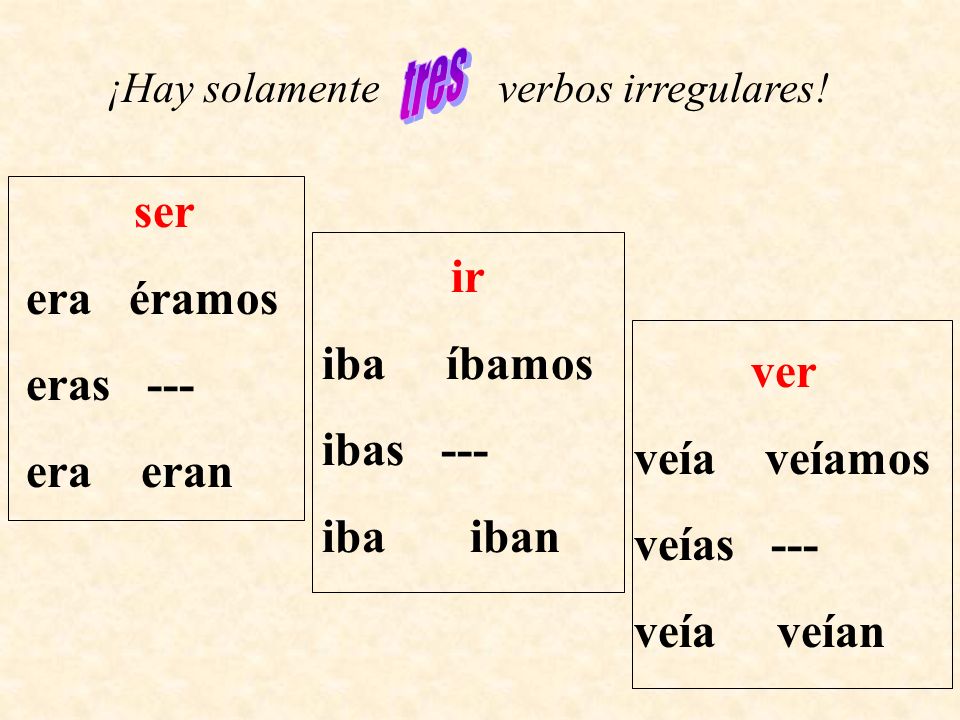 ¡Hay solamente tres verbos irregulares!

ser

era éramos

eras ---

era eran

ir

iba íbamos

ibas ---

iba iban

ver

veía veíamos

veías ---

veía veían